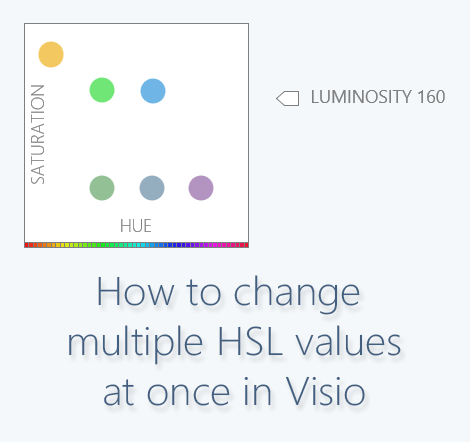 SATURATION

HUE

LUMINOSITY 160

How to change multiple HSL values at once in Visio